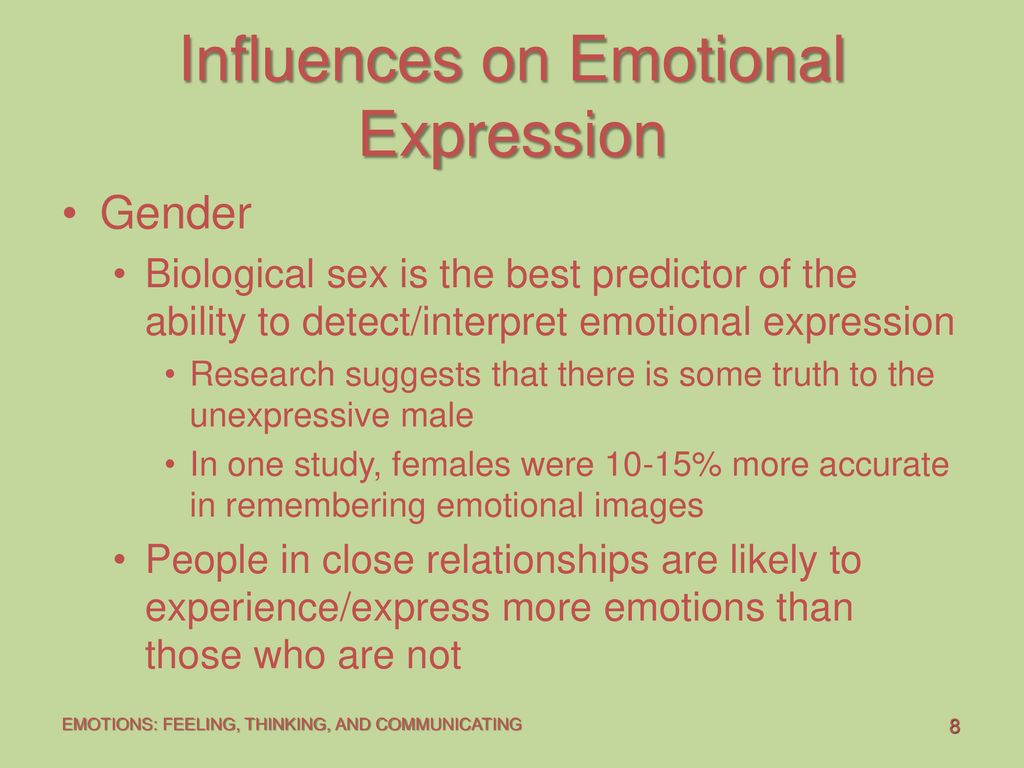 Influences on Emotional Expression

• Gender
  • Biological sex is the best predictor of the ability to detect/interpret emotional expression
    • Research suggests that there is some truth to the unexpressive male
    • In one study, females were 10-15% more accurate in remembering emotional images
  • People in close relationships are likely to experience/express more emotions than those who are not

EMOTIONS: FEELING, THINKING, AND COMMUNICATING

8